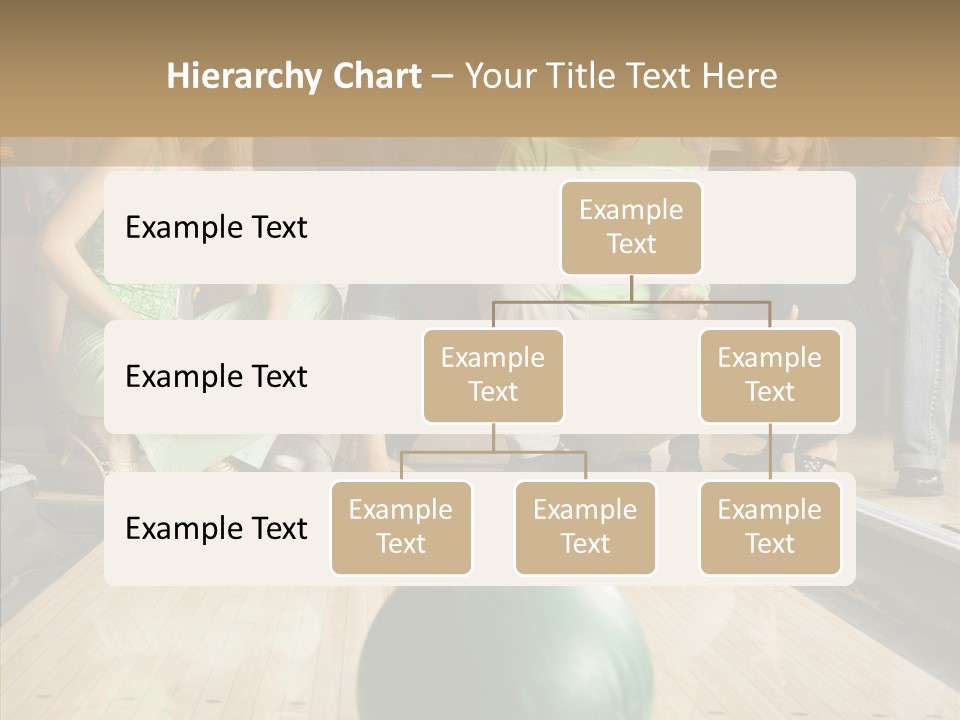 Hierarchy Chart – Your Title Text Here

Example Text

Example Text

Example Text

Example Text

Example Text

Example Text

Example Text

Example Text

Example Text